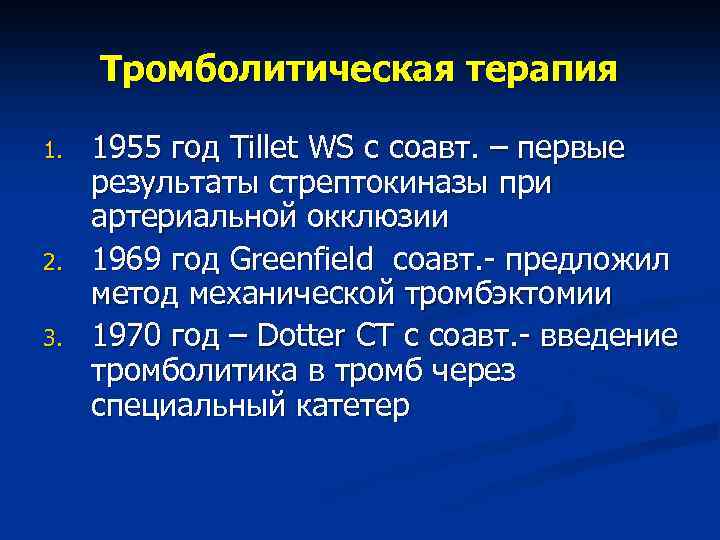 Тромболитическая терапия

1. 1955 год Tillet WS с соавт. – первые результаты стрептокиназы при артериальной окклюзии
2. 1969 год Greenfield  соавт.- предложил метод механической тромбэктомии
3. 1970 год – Dotter CT с соавт.- введение тромболитика в тромб через специальный катетер